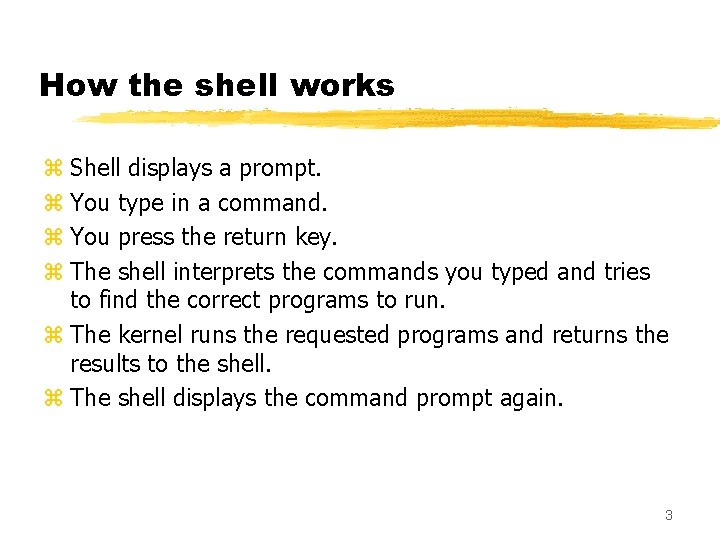 How the shell works

⌘ Shell displays a prompt.
⌘ You type in a command.
⌘ You press the return key.
⌘ The shell interprets the commands you typed and tries to find the correct programs to run.
⌘ The kernel runs the requested programs and returns the results to the shell.
⌘ The shell displays the command prompt again.

3